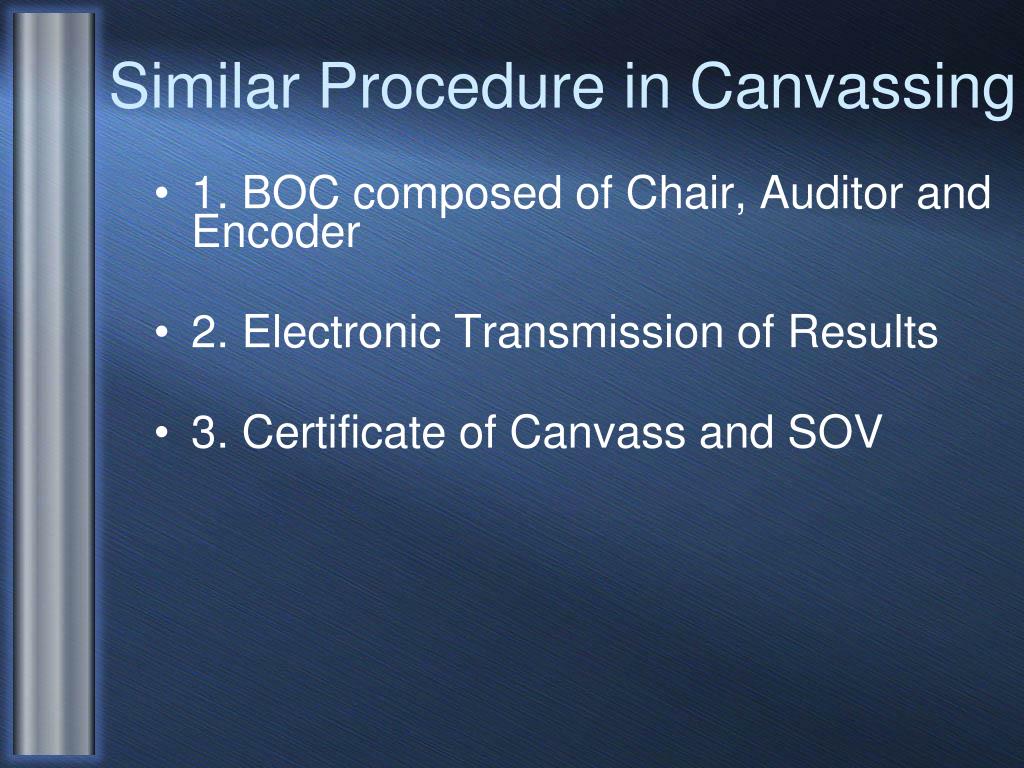 Similar Procedure in Canvassing

• 1. BOC composed of Chair, Auditor and Encoder

• 2. Electronic Transmission of Results

• 3. Certificate of Canvass and SOV